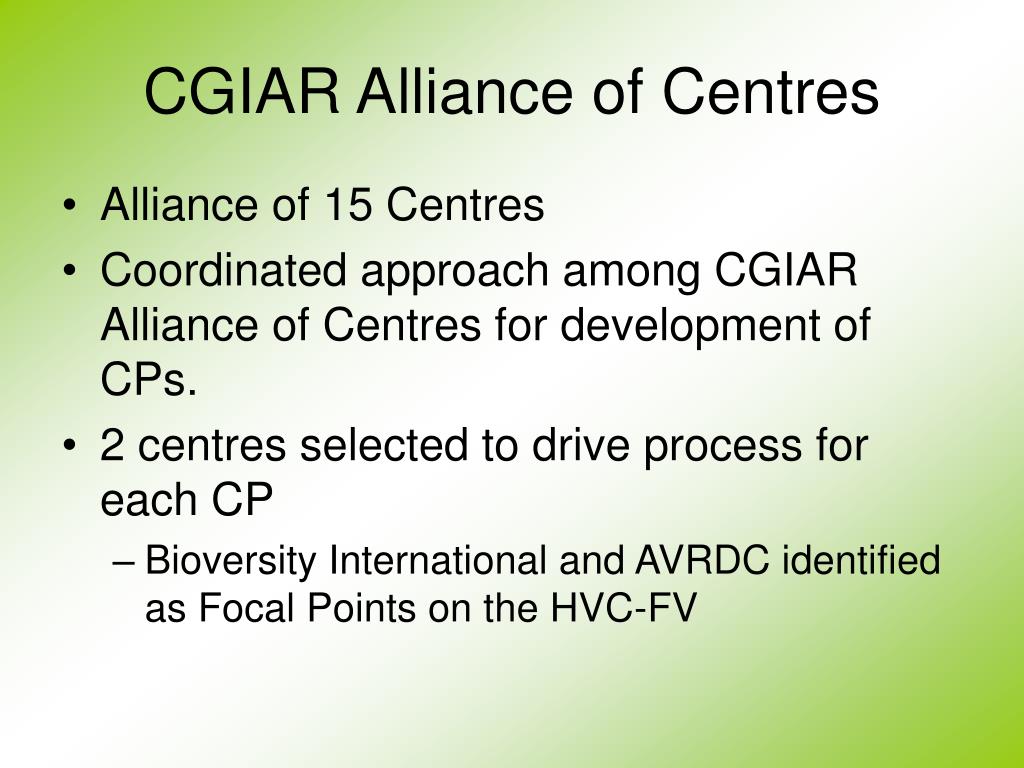 CGIAR Alliance of Centres

• Alliance of 15 Centres
• Coordinated approach among CGIAR Alliance of Centres for development of CPs.
• 2 centres selected to drive process for each CP
  – Bioversity International and AVRDC identified as Focal Points on the HVC-FV